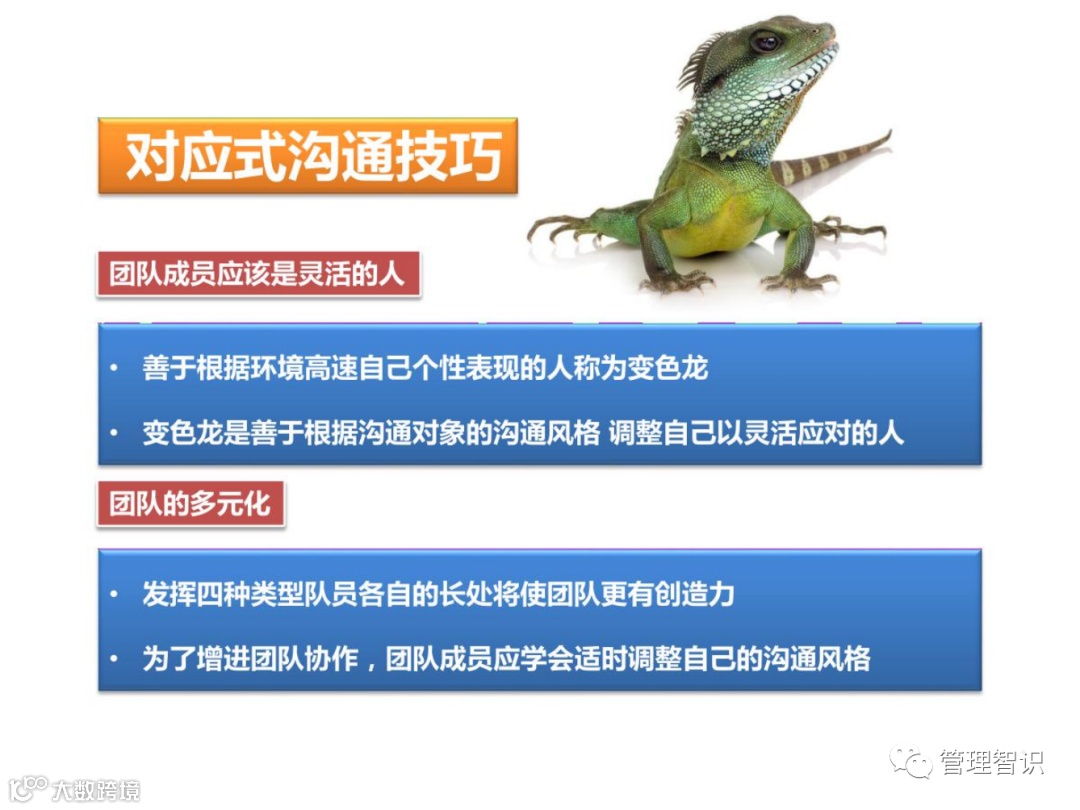 对应式沟通技巧

团队成员应该是灵活的人

• 善于根据环境高速自己个性表现的人称为变色龙

• 变色龙是善于根据沟通对象的沟通风格 调整自己以灵活应对的人

团队的多元化

• 发挥四种类型队员各自的长处将使团队更有创造力

• 为了增进团队协作，团队成员应学会适时调整自己的沟通风格

管理智识

大数跨境